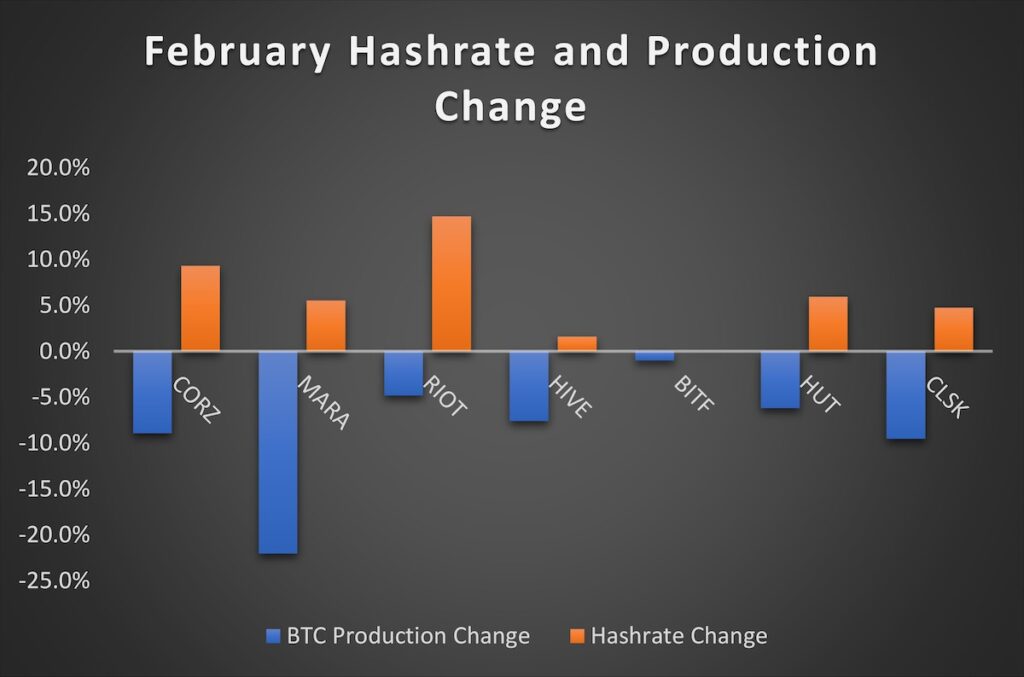 February Hashrate and Production Change

20.0%
15.0%
10.0%
5.0%
0.0%
-5.0%
-10.0%
-15.0%
-20.0%
-25.0%

CORZ
MARA
RIOT
HIVE
BITF
HUT
CLSK

BTC Production Change
Hashrate Change